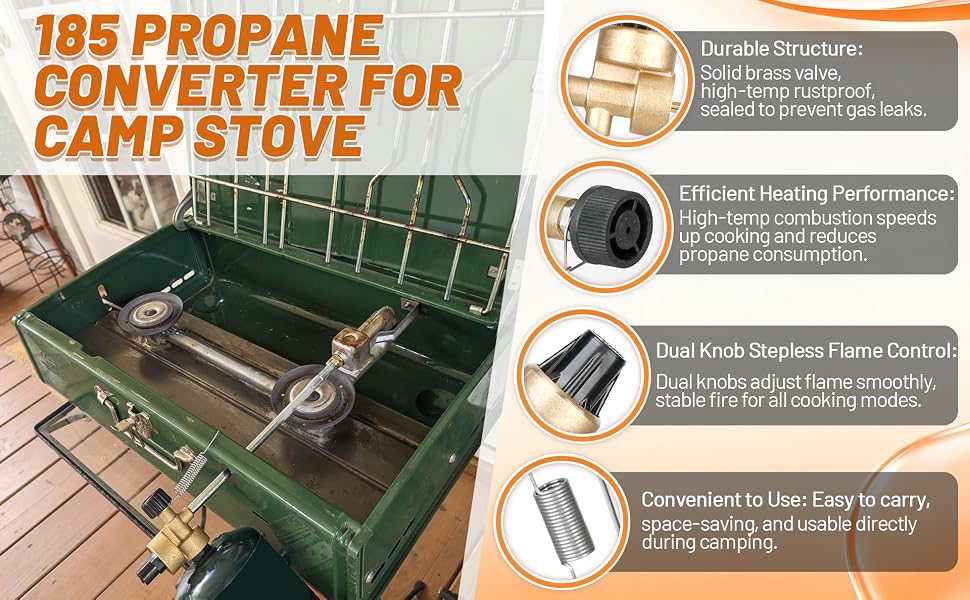 185 PROPANE CONVERTER FOR CAMP STOVE

Durable Structure:
Solid brass valve, high-temp rustproof, sealed to prevent gas leaks.

Efficient Heating Performance:
High-temp combustion speeds up cooking and reduces propane consumption.

Dual Knob Stepless Flame Control:
Dual knobs adjust flame smoothly, stable fire for all cooking modes.

Convenient to Use: Easy to carry, space-saving, and usable directly during camping.